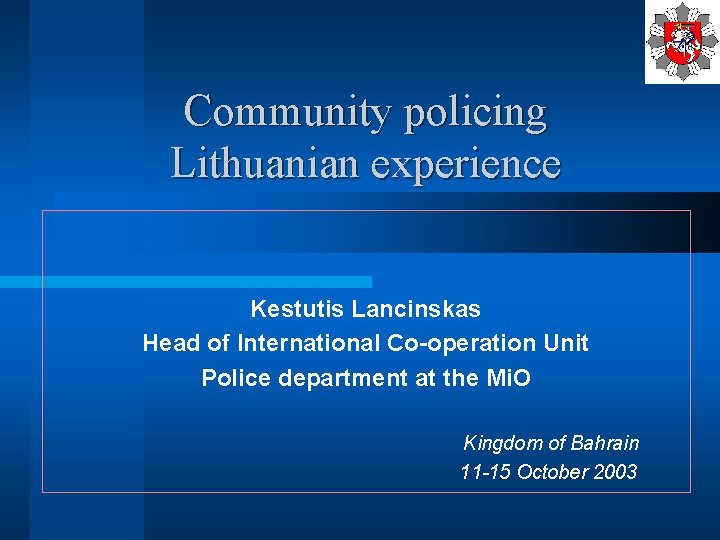 Community policing
Lithuanian experience

Kestutis Lancinskas
Head of International Co-operation Unit
Police department at the MiO

Kingdom of Bahrain
11-15 October 2003